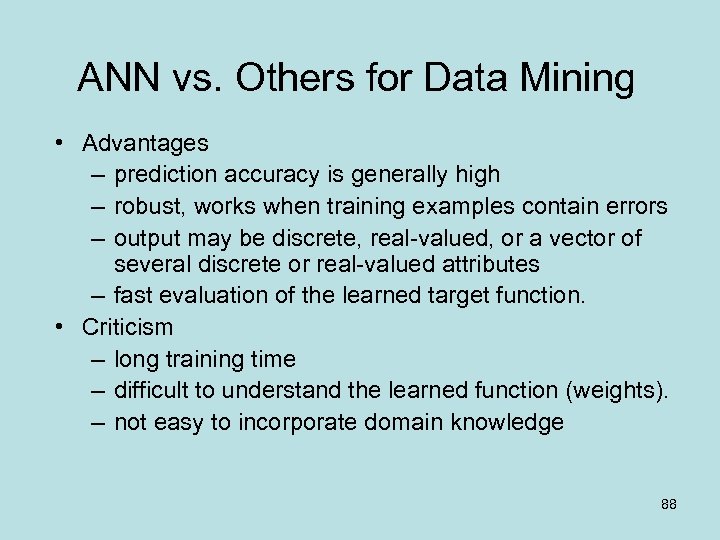 ANN vs. Others for Data Mining

• Advantages
– prediction accuracy is generally high
– robust, works when training examples contain errors
– output may be discrete, real-valued, or a vector of several discrete or real-valued attributes
– fast evaluation of the learned target function.
• Criticism
– long training time
– difficult to understand the learned function (weights).
– not easy to incorporate domain knowledge

88